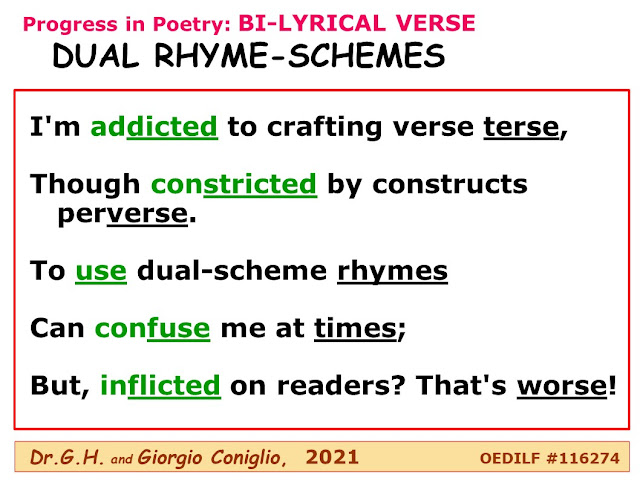 Progress in Poetry: BI-LYRICAL VERSE

DUAL RHYME-SCHEMES

I'm addicted to crafting verse terse,

Though constricted by constructs perverse.

To use dual-scheme rhymes

Can confuse me at times;

But, inflicted on readers? That's worse!

Dr.G.H. and Giorgio Coniglio, 2021 OEDILF #116274